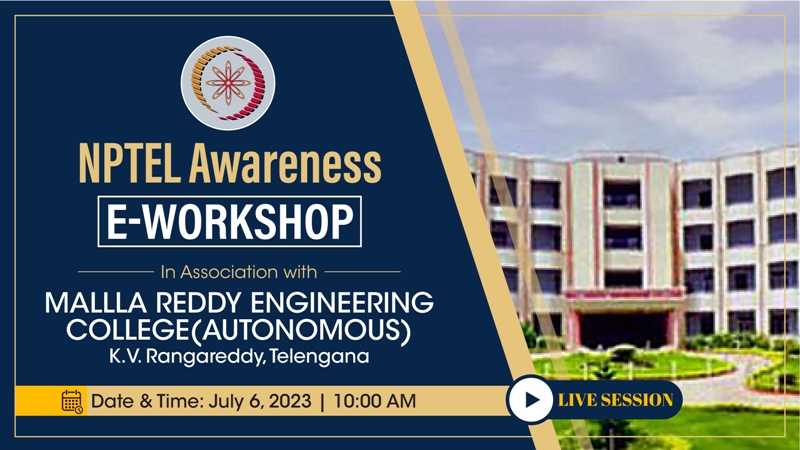 NPTEL Awareness

E-WORKSHOP

In Association with

MALLLA REDDY ENGINEERING COLLEGE(AUTONOMOUS)

K.V. Rangareddy, Telengana

Date & Time: July 6, 2023 | 10:00 AM

LIVE SESSION